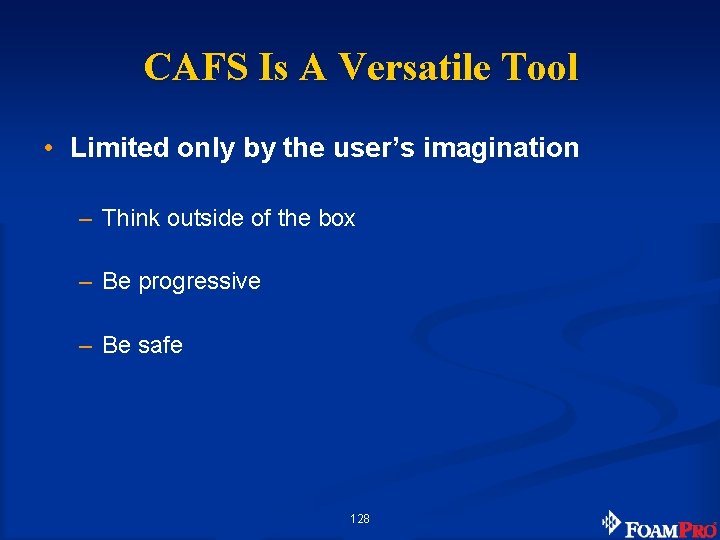 CAFS Is A Versatile Tool

• Limited only by the user's imagination

– Think outside of the box

– Be progressive

– Be safe

128

FOAMPRO